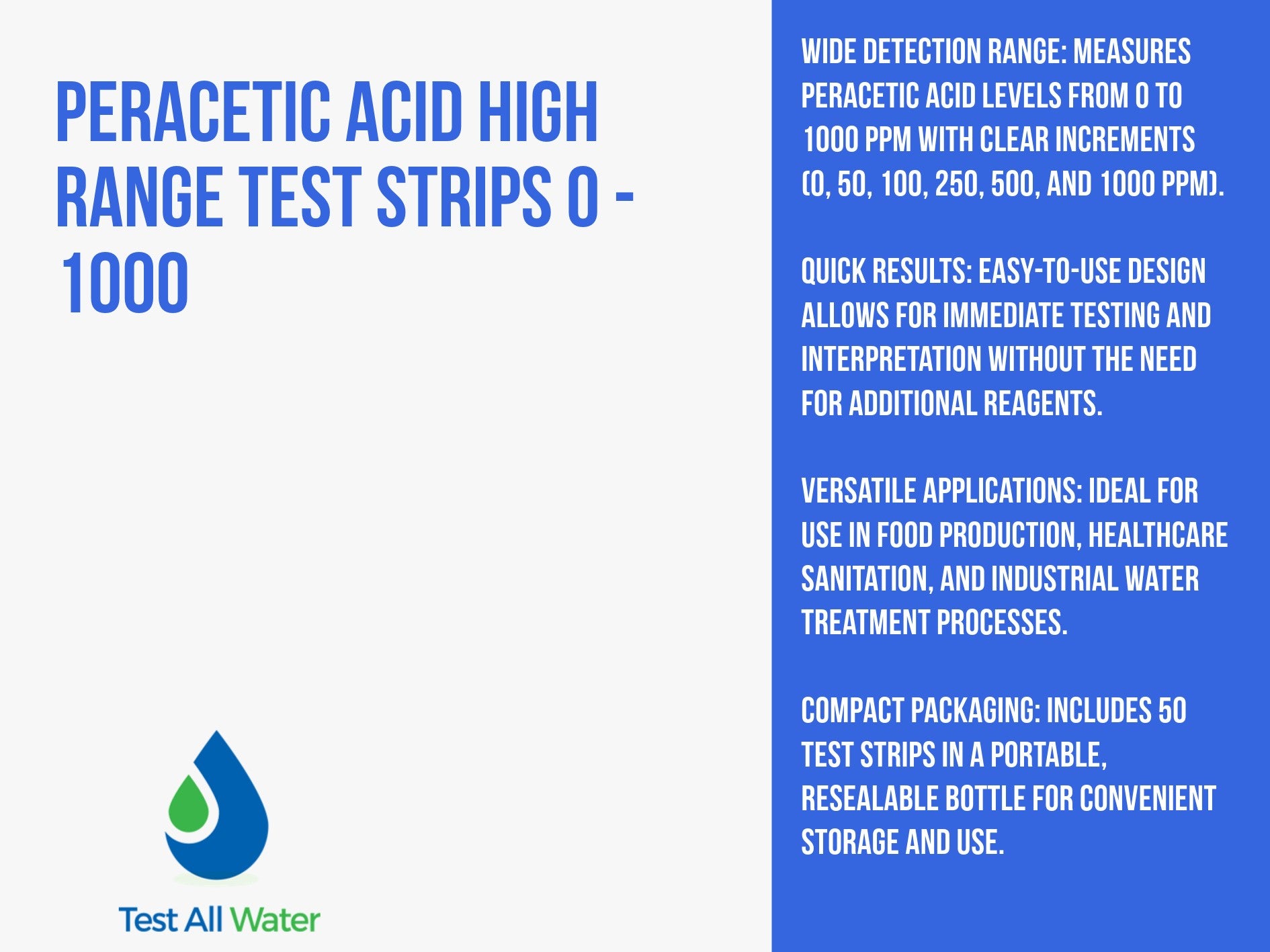 PERACETIC ACID HIGH RANGE TEST STRIPS 0 - 1000

Test All Water

WIDE DETECTION RANGE: MEASURES PERACETIC ACID LEVELS FROM 0 TO 1000 PPM WITH CLEAR INCREMENTS (0, 50, 100, 250, 500, AND 1000 PPM).

QUICK RESULTS: EASY-TO-USE DESIGN ALLOWS FOR IMMEDIATE TESTING AND INTERPRETATION WITHOUT THE NEED FOR ADDITIONAL REAGENTS.

VERSATILE APPLICATIONS: IDEAL FOR USE IN FOOD PRODUCTION, HEALTHCARE SANITATION, AND INDUSTRIAL WATER TREATMENT PROCESSES.

COMPACT PACKAGING: INCLUDES 50 TEST STRIPS IN A PORTABLE, RESEALABLE BOTTLE FOR CONVENIENT STORAGE AND USE.